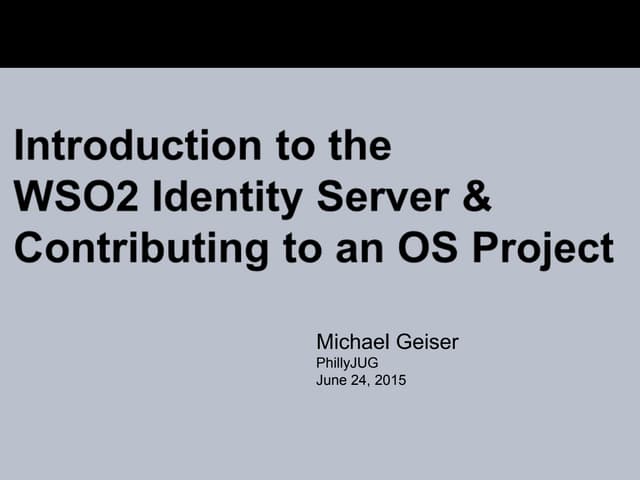 Introduction to the WSO2 Identity Server & Contributing to an OS Project

Michael Geiser
PhillyJUG
June 24, 2015